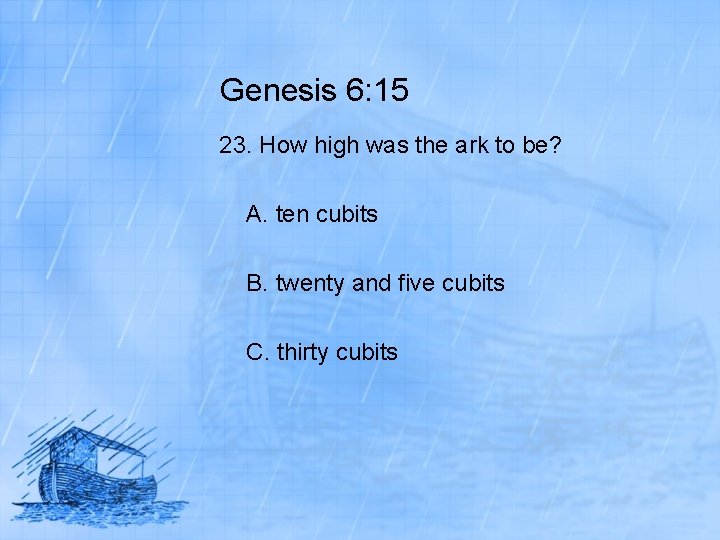 Genesis 6:15

23. How high was the ark to be?

A. ten cubits

B. twenty and five cubits

C. thirty cubits